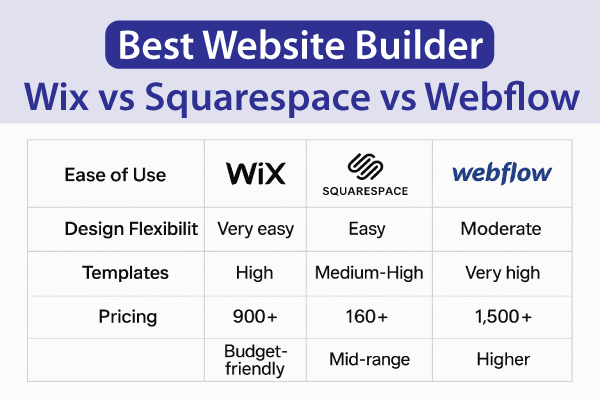 Best Website Builder
Wix vs Squarespace vs Webflow

| Ease of Use | WiX | SQUARESPACE | webflow |
|---|---|---|---|
| Design Flexibilit | Very easy | Easy | Moderate |
| Templates | High | Medium-High | Very high |
| Pricing | 900+ | 160+ | 1,500+ |
| | Budget-friendly | Mid-range | Higher |